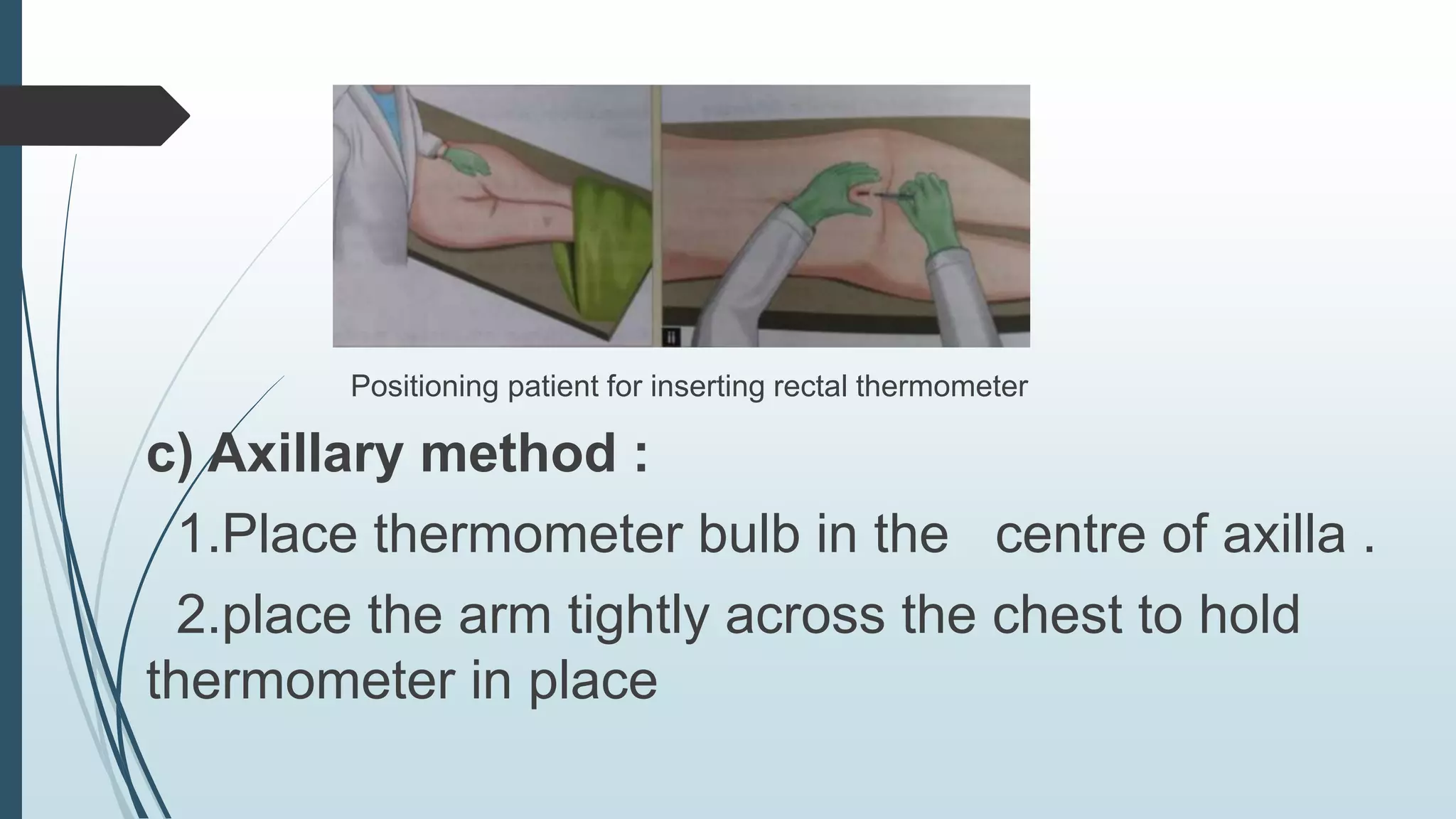 Positioning patient for inserting rectal thermometer

c) Axillary method :

1.Place thermometer bulb in the centre of axilla .

2.place the arm tightly across the chest to hold thermometer in place